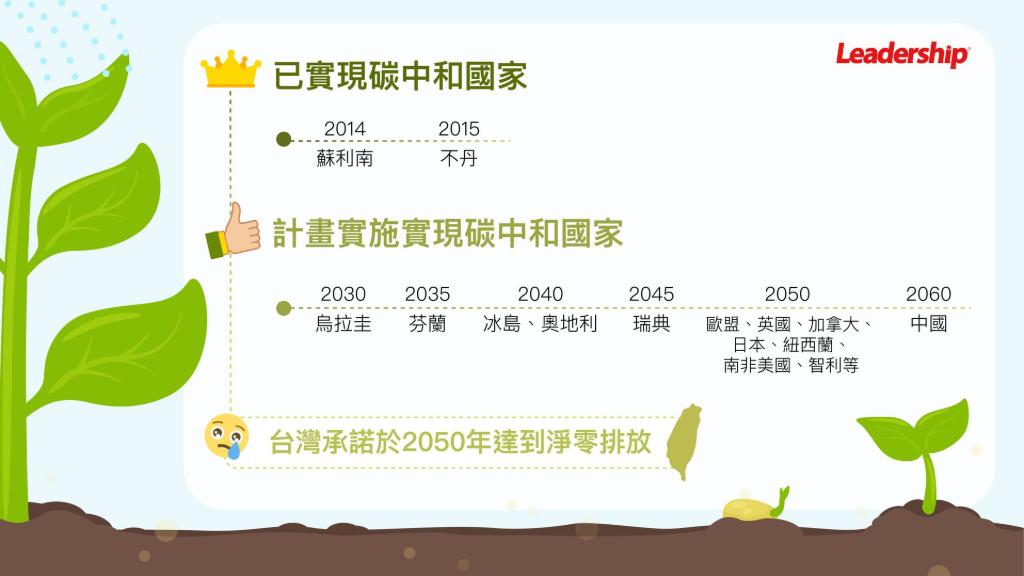 Leadership

已實現碳中和國家

2014 蘇利南
2015 不丹

計畫實施實現碳中和國家

2030 烏拉圭
2035 芬蘭
2040 冰島、奧地利
2045 瑞典
2050 歐盟、英國、加拿大、日本、紐西蘭、南非美國、智利等
2060 中國

台灣承諾於2050年達到淨零排放